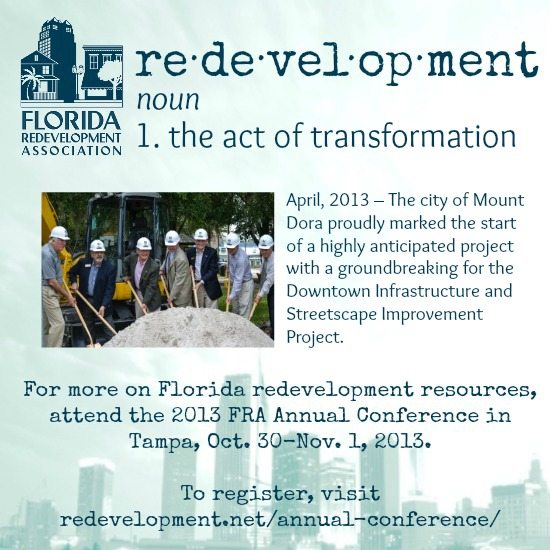 FLORIDA
REDEVELOPMENT
ASSOCIATION

re·de·vel·op·ment
noun
1. the act of transformation

April, 2013 – The city of Mount Dora proudly marked the start of a highly anticipated project with a groundbreaking for the Downtown Infrastructure and Streetscape Improvement Project.

For more on Florida redevelopment resources, attend the 2013 FRA Annual Conference in Tampa, Oct. 30-Nov. 1, 2013.

To register, visit redevelopment.net/annual-conference/